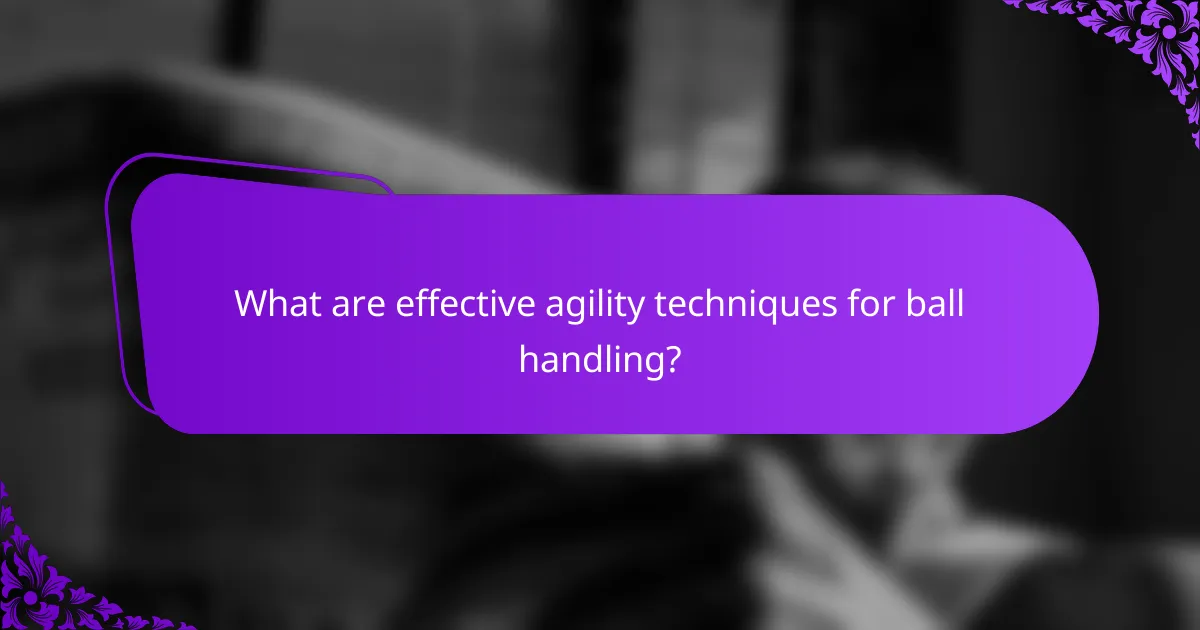 What are effective agility techniques for ball handling?